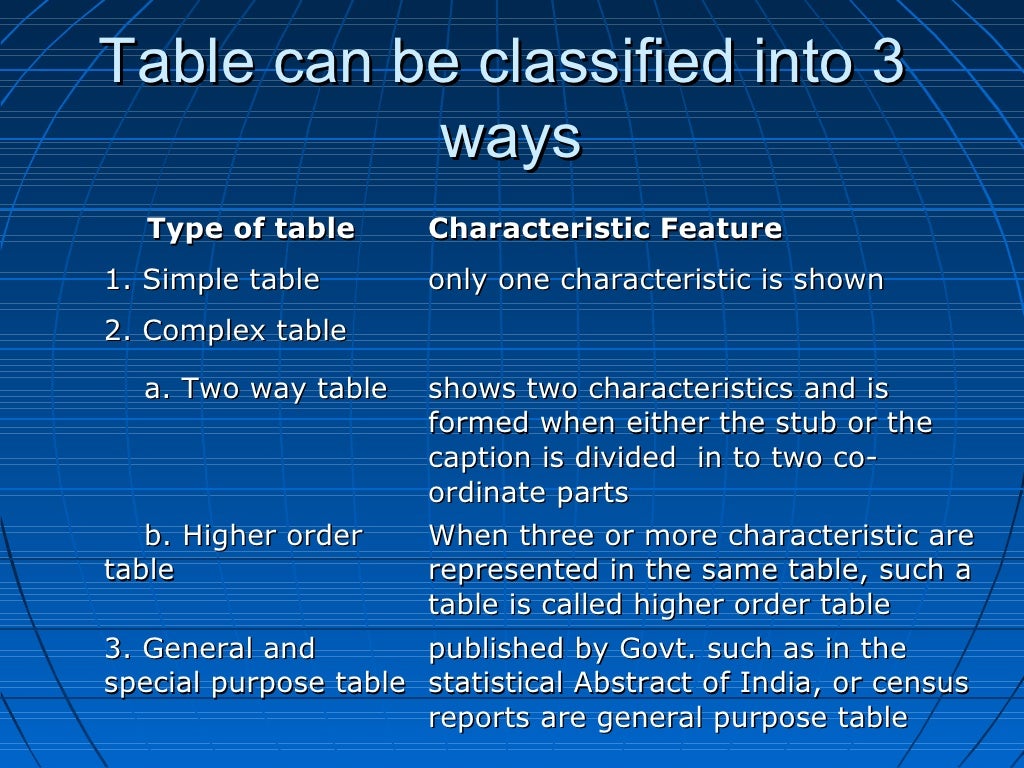 Table can be classified into 3 ways

| Type of table | Characteristic Feature |
|---|---|
| 1. Simple table | only one characteristic is shown |
| 2. Complex table | |
| a. Two way table | shows two characteristics and is formed when either the stub or the caption is divided in to two co-ordinate parts |
| b. Higher order table | When three or more characteristic are represented in the same table, such a table is called higher order table |
| 3. General and special purpose table | published by Govt. such as in the statistical Abstract of India, or census reports are general purpose table |